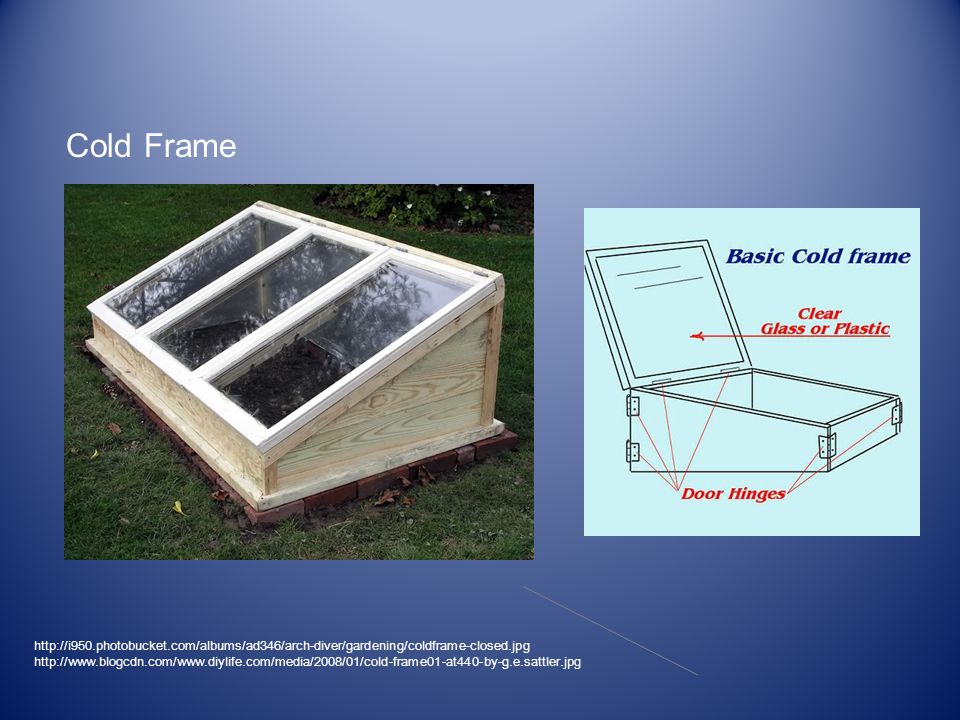 Cold Frame

Basic Cold frame

Clear Glass or Plastic

Door Hinges

http://i950.photobucket.com/albums/ad346/arch-diver/gardening/coldframe-closed.jpg
http://www.blogcdn.com/www.diylife.com/media/2008/01/cold-frame01-at440-by-g.e.sattler.jpg